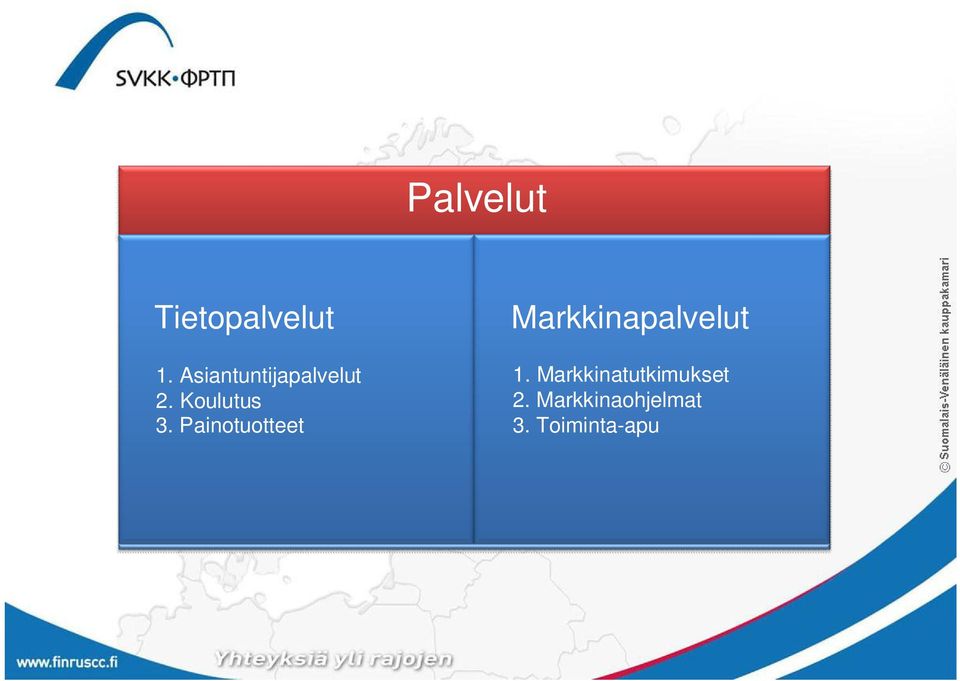 SVKK•ФРТП

Palvelut

Tietopalvelut

1. Asiantuntijapalvelut
2. Koulutus
3. Painotuotteet

Markkinapalvelut

1. Markkinatutkimukset
2. Markkinaohjelmat
3. Toiminta-apu

© Suomalais-Venäläinen kauppakamari

www.finruscc.fi

Yhteyksiä yli rajojen